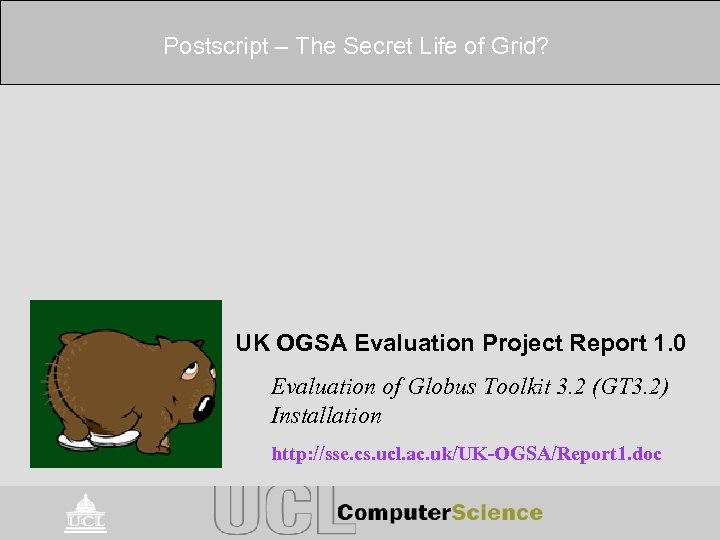 Postscript – The Secret Life of Grid?

UK OGSA Evaluation Project Report 1.0

Evaluation of Globus Toolkit 3.2 (GT3.2) Installation

http://sse.cs.ucl.ac.uk/UK-OGSA/Report1.doc

UCL

UCL ComputerScience